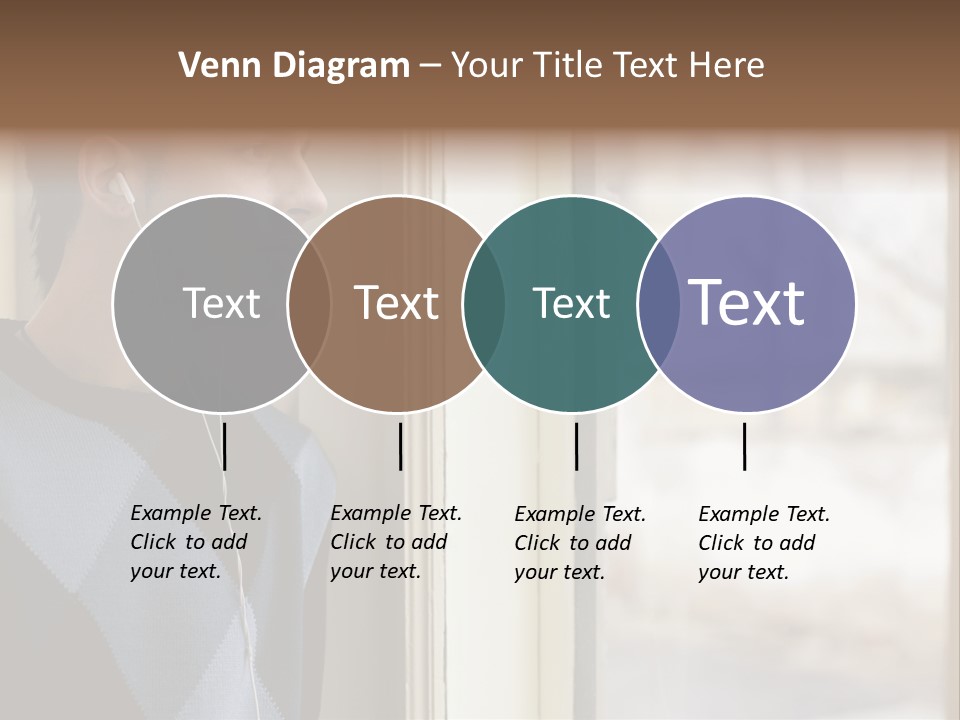 Venn Diagram – Your Title Text Here

Text

Text

Text

Text

Example Text. Click to add your text.

Example Text. Click to add your text.

Example Text. Click to add your text.

Example Text. Click to add your text.